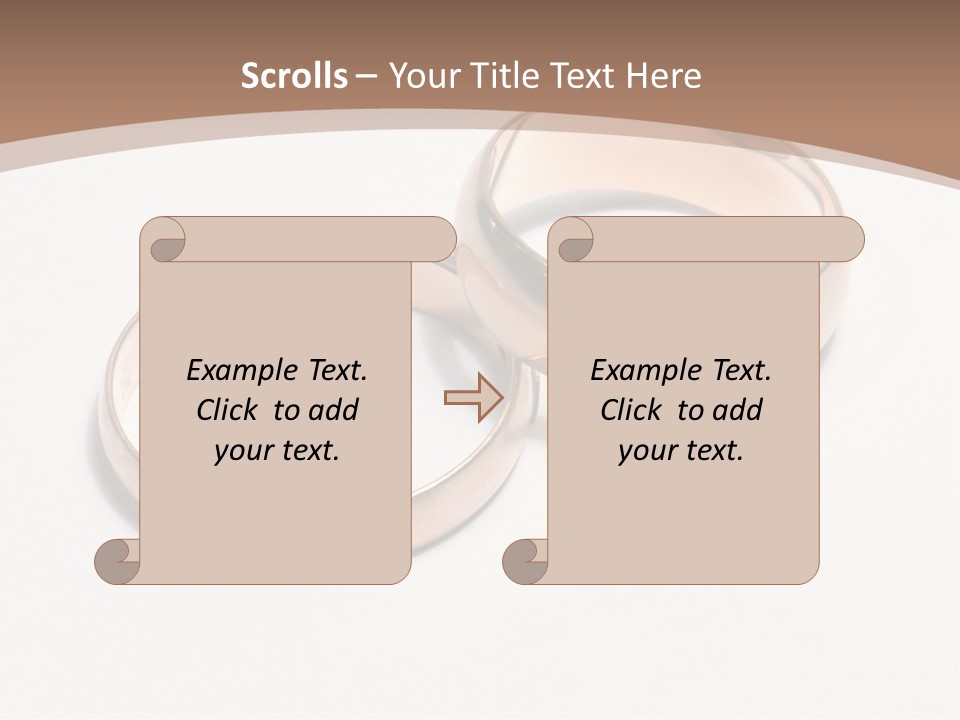 Scrolls – Your Title Text Here

Example Text. Click to add your text.

Example Text. Click to add your text.